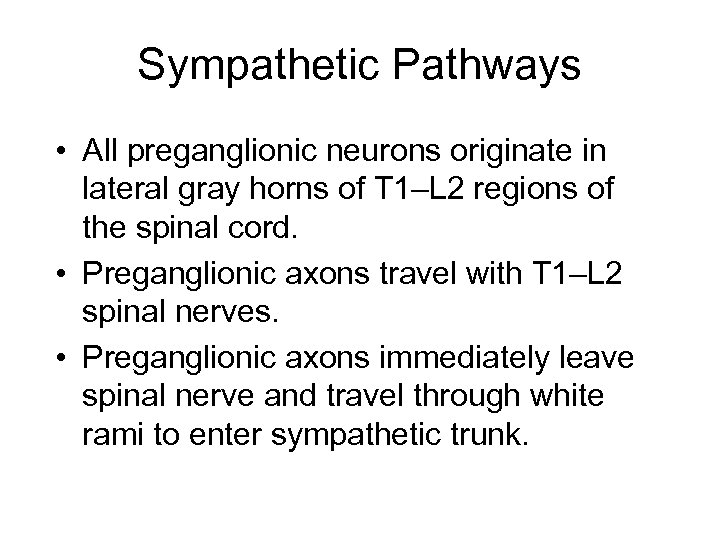 Sympathetic Pathways

• All preganglionic neurons originate in lateral gray horns of T1–L2 regions of the spinal cord.
• Preganglionic axons travel with T1–L2 spinal nerves.
• Preganglionic axons immediately leave spinal nerve and travel through white rami to enter sympathetic trunk.